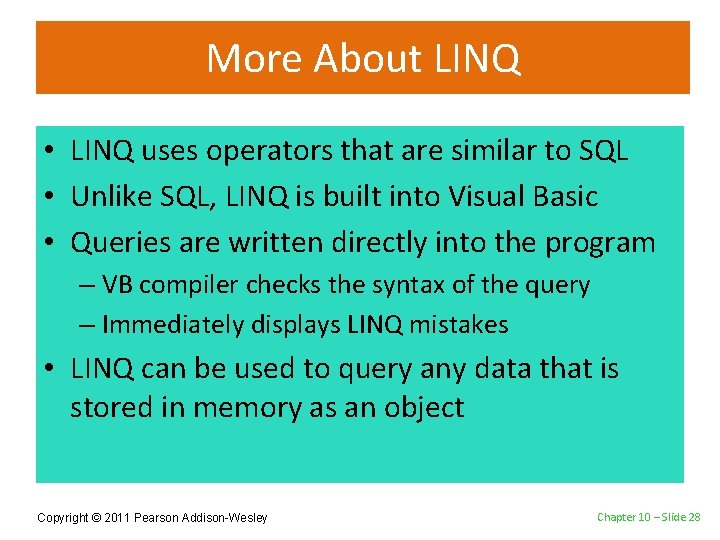 More About LINQ

• LINQ uses operators that are similar to SQL
• Unlike SQL, LINQ is built into Visual Basic
• Queries are written directly into the program
– VB compiler checks the syntax of the query
– Immediately displays LINQ mistakes
• LINQ can be used to query any data that is stored in memory as an object

Copyright © 2011 Pearson Addison-Wesley

Chapter 10 – Slide 28